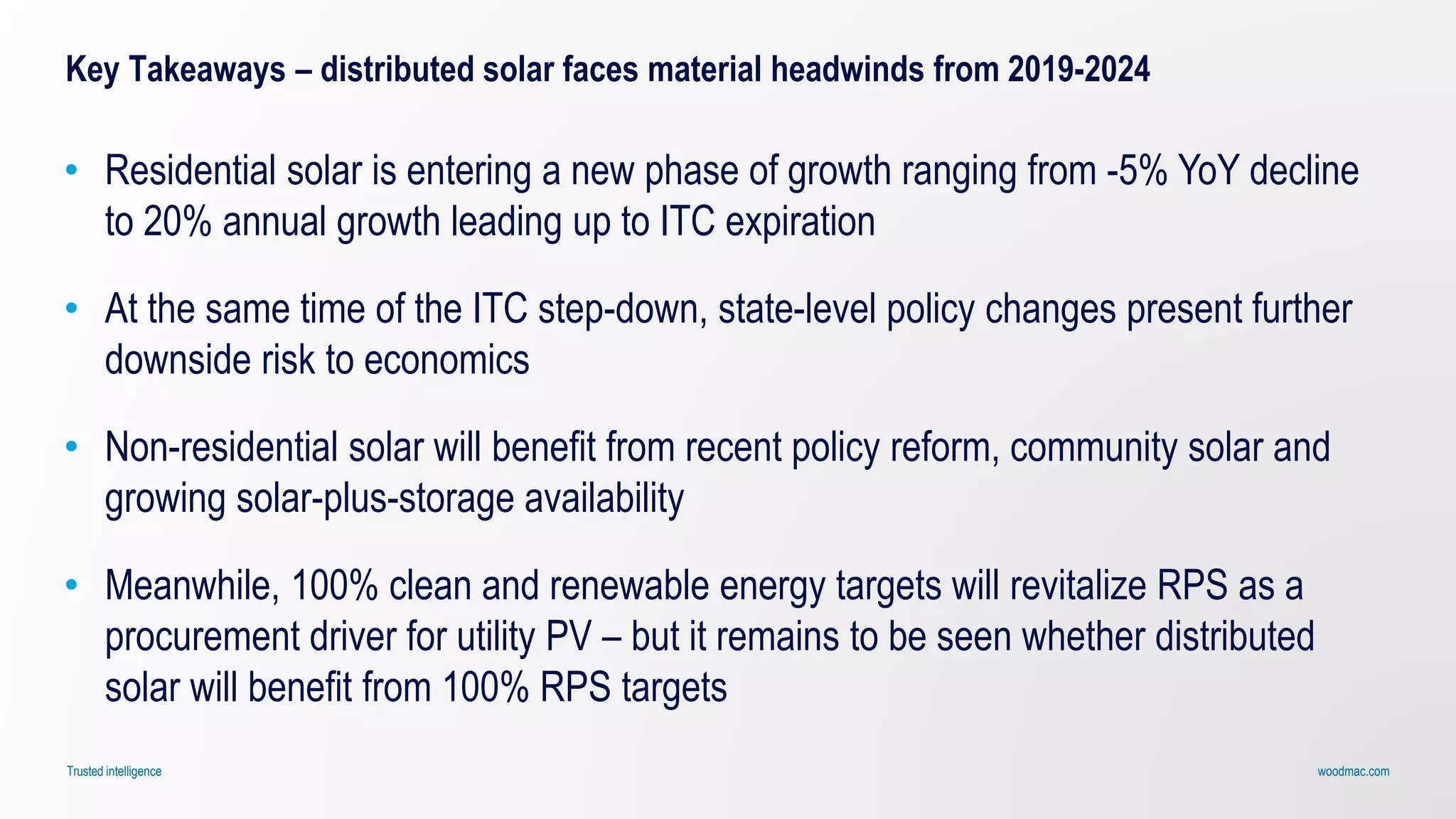 Key Takeaways – distributed solar faces material headwinds from 2019-2024

• Residential solar is entering a new phase of growth ranging from -5% YoY decline to 20% annual growth leading up to ITC expiration

• At the same time of the ITC step-down, state-level policy changes present further downside risk to economics

• Non-residential solar will benefit from recent policy reform, community solar and growing solar-plus-storage availability

• Meanwhile, 100% clean and renewable energy targets will revitalize RPS as a procurement driver for utility PV – but it remains to be seen whether distributed solar will benefit from 100% RPS targets

Trusted intelligence

woodmac.com